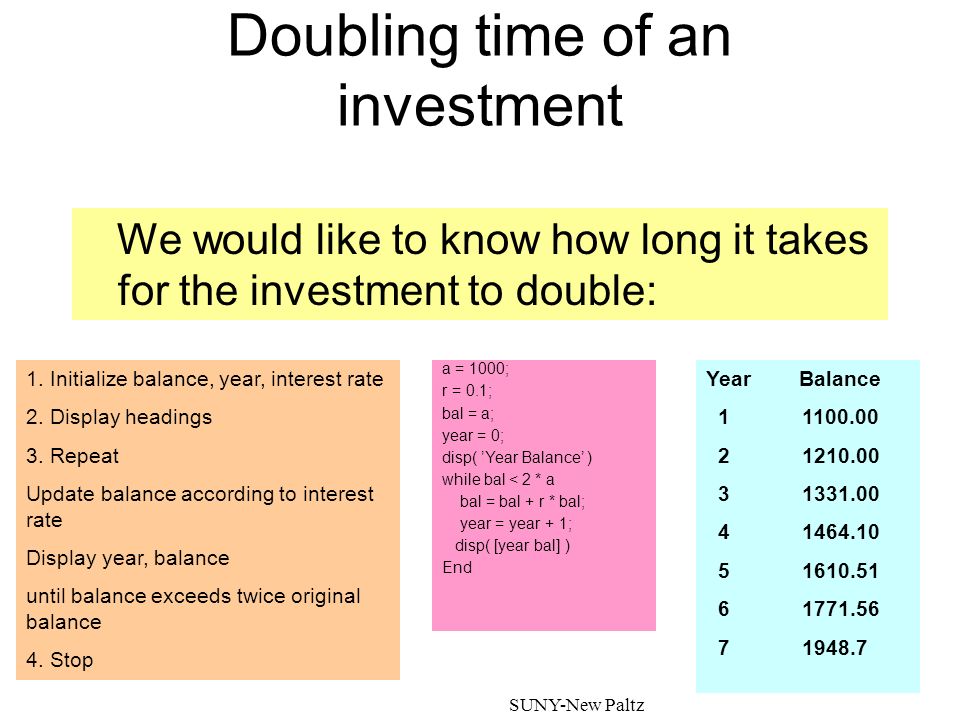 Doubling time of an investment

We would like to know how long it takes for the investment to double:

1. Initialize balance, year, interest rate

2. Display headings

3. Repeat

Update balance according to interest rate

Display year, balance

until balance exceeds twice original balance

4. Stop

a = 1000;
r = 0.1;
bal = a;
year = 0;
disp( 'Year Balance' )
while bal < 2 * a
bal = bal + r * bal;
year = year + 1;
disp( [year bal] )
End

| Year | Balance |
|---|---|
| 1 | 1100.00 |
| 2 | 1210.00 |
| 3 | 1331.00 |
| 4 | 1464.10 |
| 5 | 1610.51 |
| 6 | 1771.56 |
| 7 | 1948.7 |

SUNY-New Paltz